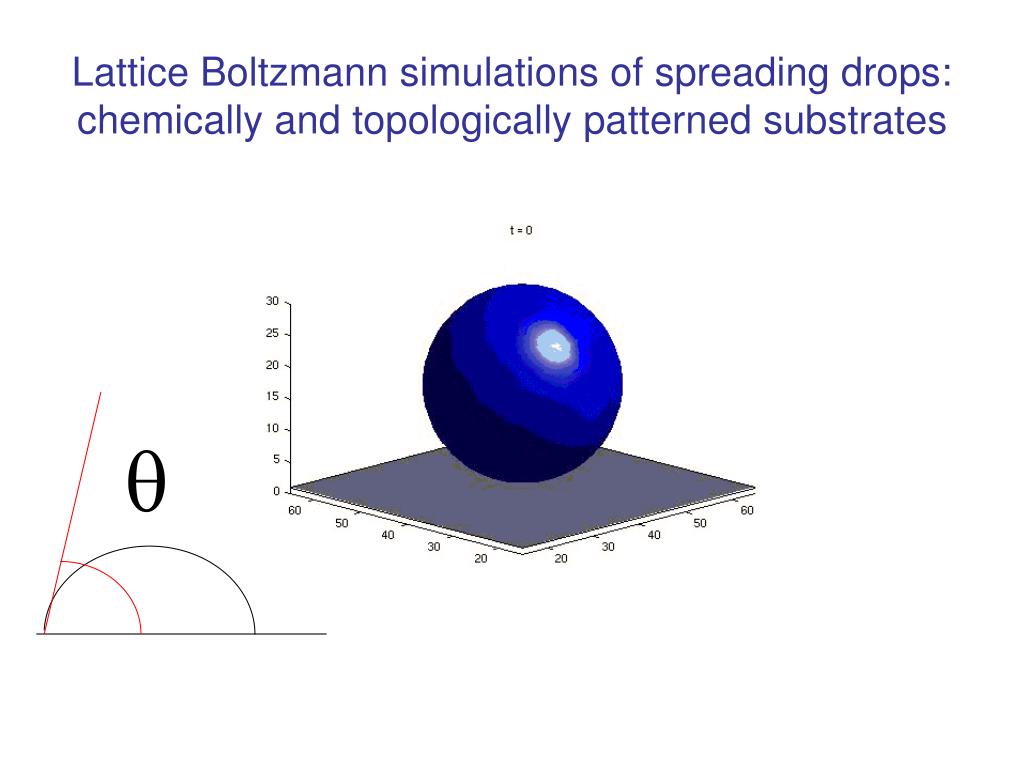 Lattice Boltzmann simulations of spreading drops: chemically and topologically patterned substrates

t = 0

30
25
20
15
10
5
0

60
50
40
30
20

20
30
40
50
60

$\theta$